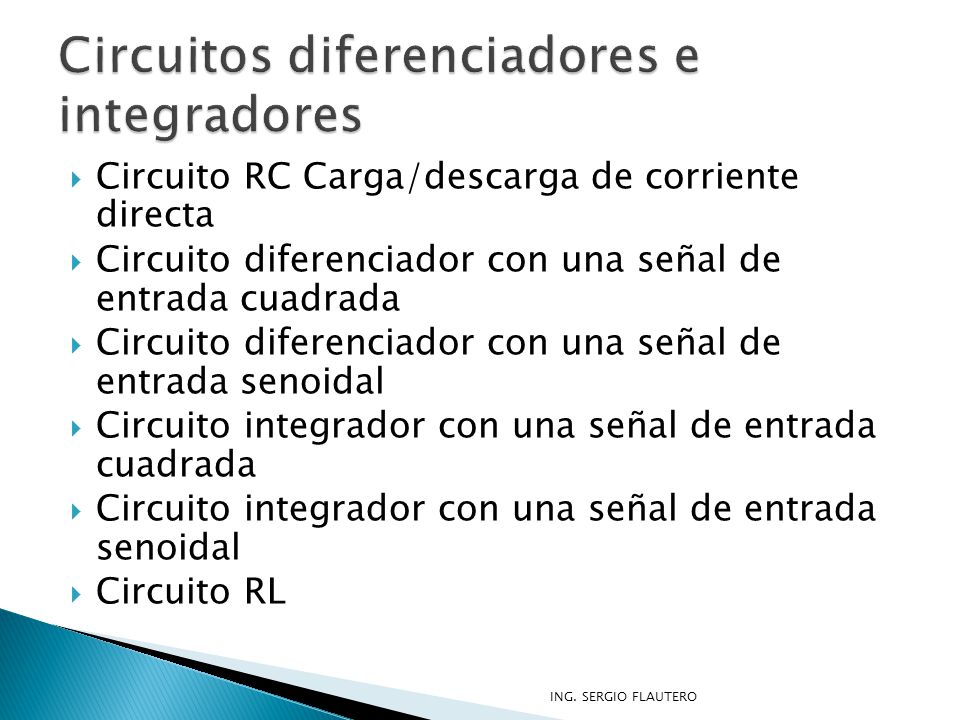 Circuitos diferenciadores e integradores

Circuito RC Carga/descarga de corriente directa

Circuito diferenciador con una señal de entrada cuadrada

Circuito diferenciador con una señal de entrada senoidal

Circuito integrador con una señal de entrada cuadrada

Circuito integrador con una señal de entrada senoidal

Circuito RL

ING. SERGIO FLAUTERO